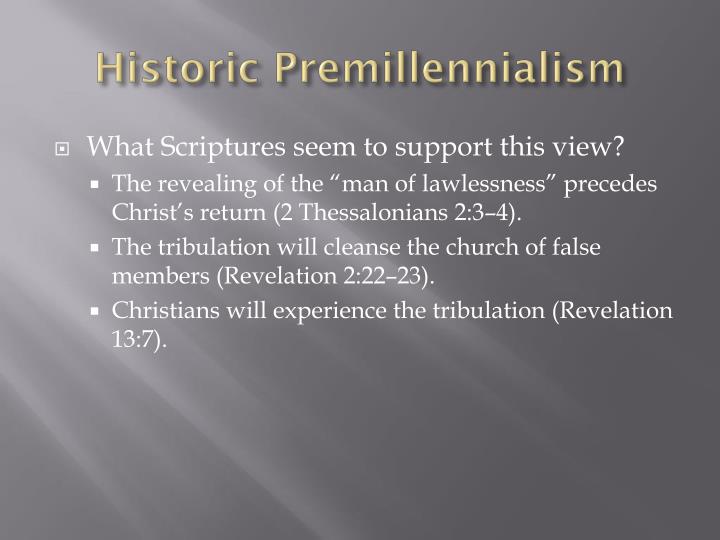 Historic Premillennialism

What Scriptures seem to support this view?

The revealing of the “man of lawlessness” precedes Christ’s return (2 Thessalonians 2:3–4).

The tribulation will cleanse the church of false members (Revelation 2:22–23).

Christians will experience the tribulation (Revelation 13:7).